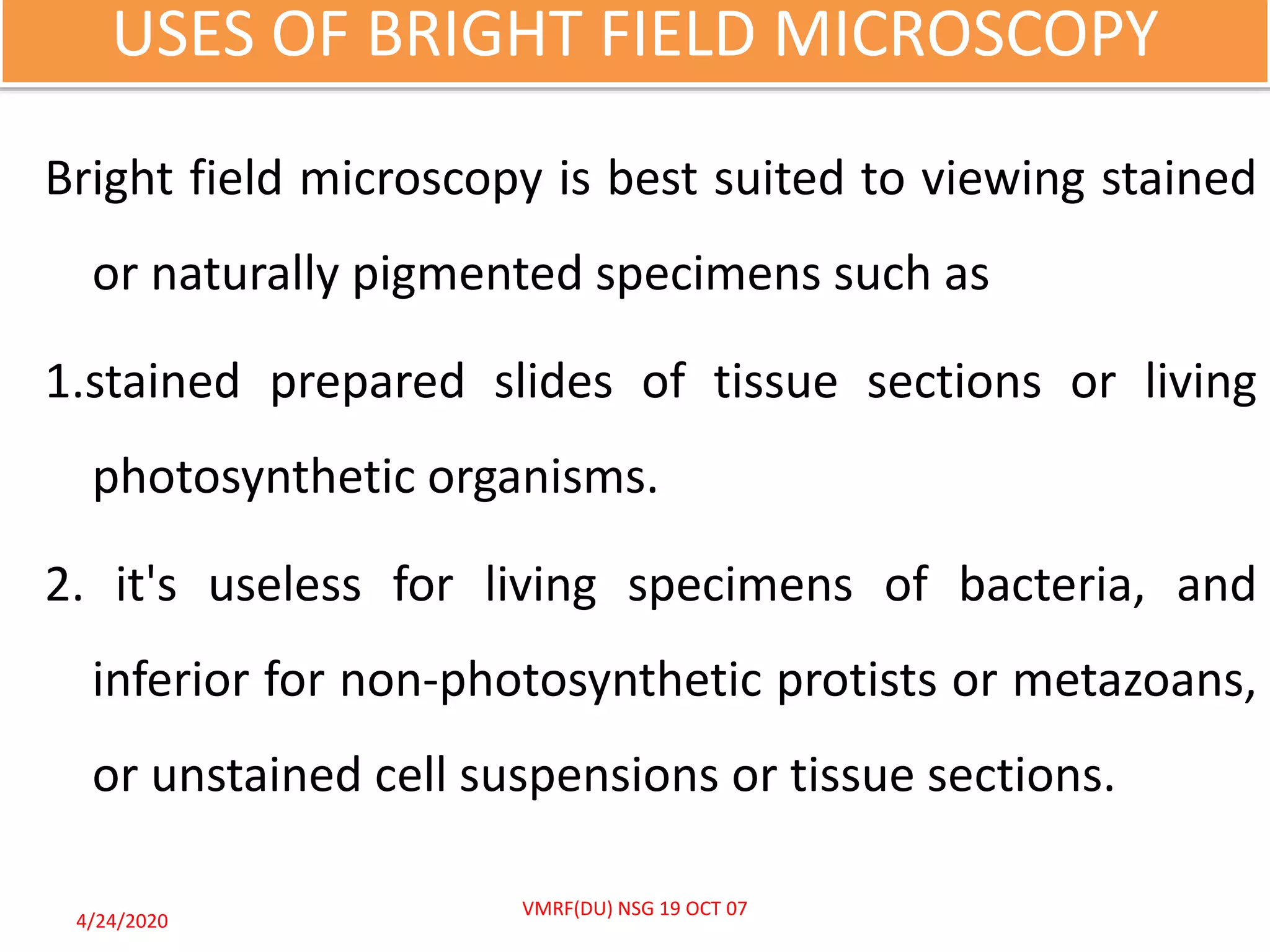 USES OF BRIGHT FIELD MICROSCOPY

Bright field microscopy is best suited to viewing stained or naturally pigmented specimens such as

1.stained prepared slides of tissue sections or living photosynthetic organisms.

2. it's useless for living specimens of bacteria, and inferior for non-photosynthetic protists or metazoans, or unstained cell suspensions or tissue sections.

4/24/2020

VMRF(DU) NSG 19 OCT 07